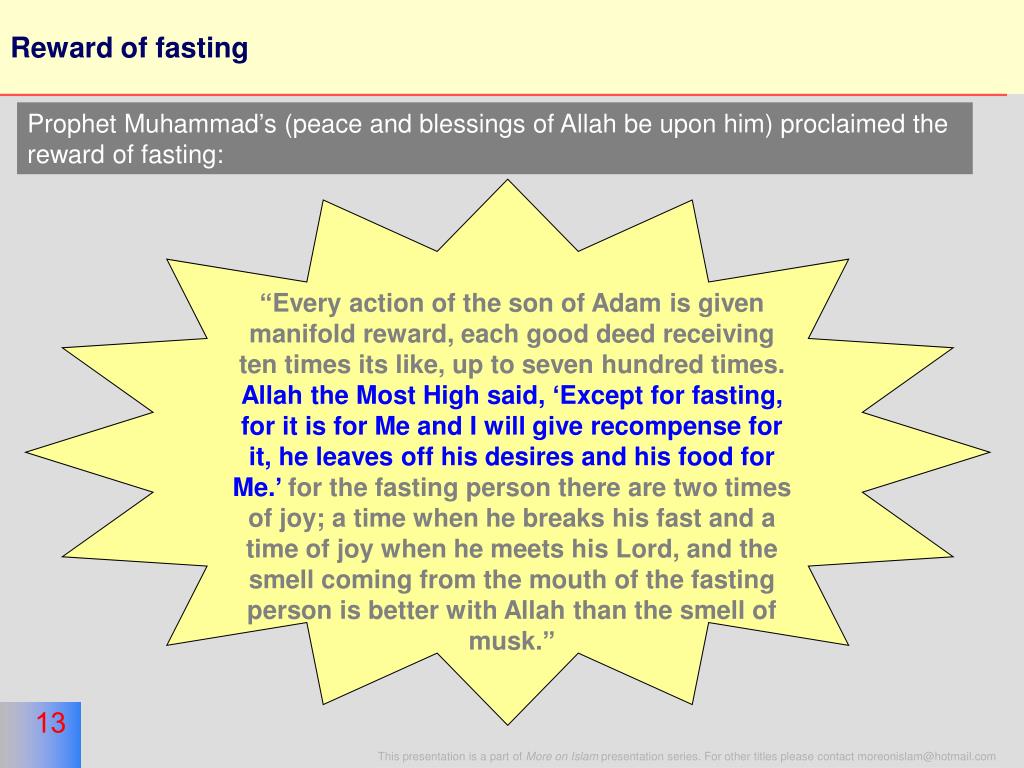 Reward of fasting

Prophet Muhammad’s (peace and blessings of Allah be upon him) proclaimed the reward of fasting:

“Every action of the son of Adam is given manifold reward, each good deed receiving ten times its like, up to seven hundred times. Allah the Most High said, ‘Except for fasting, for it is for Me and I will give recompense for it, he leaves off his desires and his food for Me.’ for the fasting person there are two times of joy; a time when he breaks his fast and a time of joy when he meets his Lord, and the smell coming from the mouth of the fasting person is better with Allah than the smell of musk.”

13

This presentation is a part of More on Islam presentation series. For other titles please contact moreonislam@hotmail.com